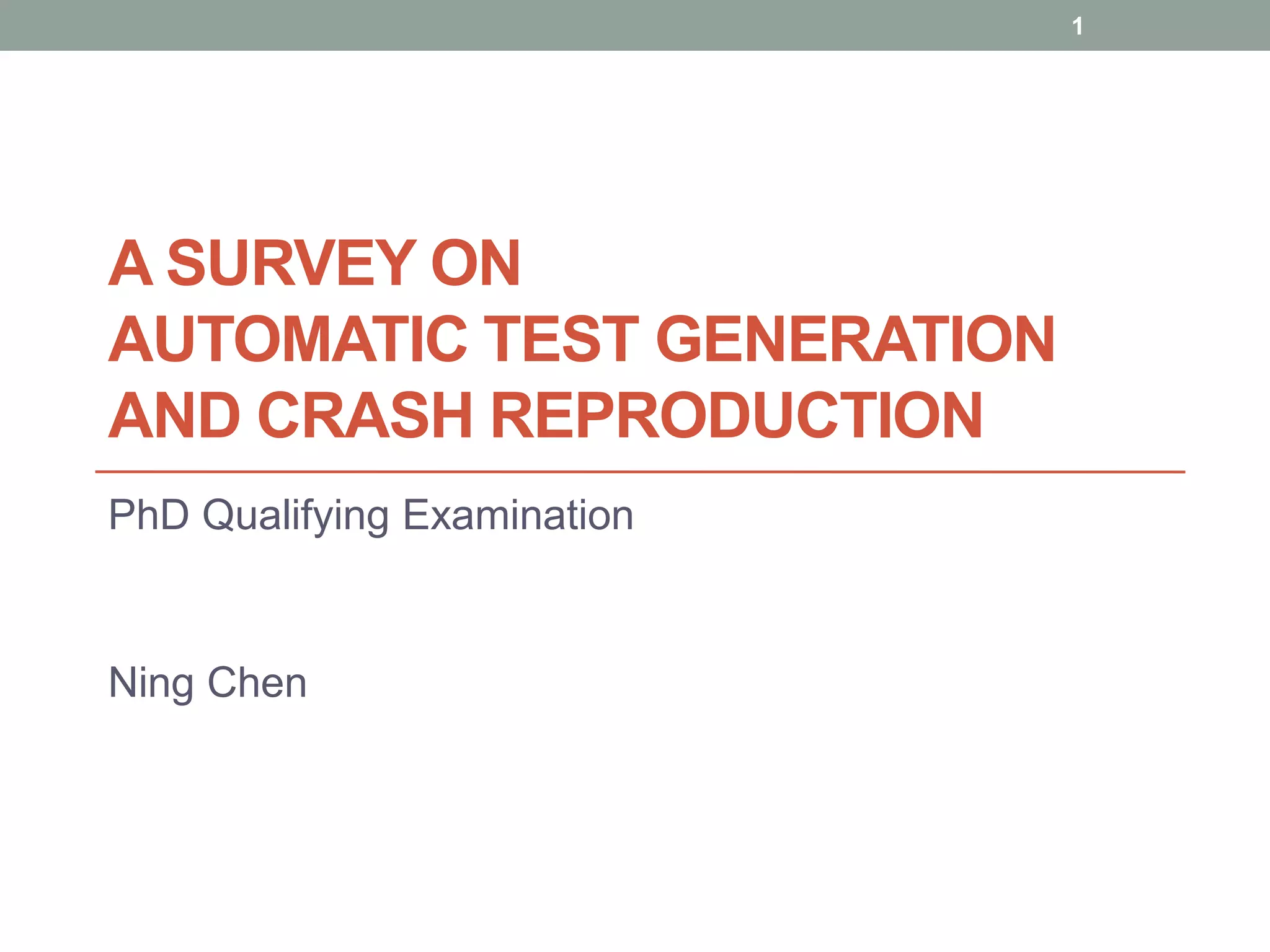 1

A SURVEY ON
AUTOMATIC TEST GENERATION
AND CRASH REPRODUCTION

PhD Qualifying Examination

Ning Chen